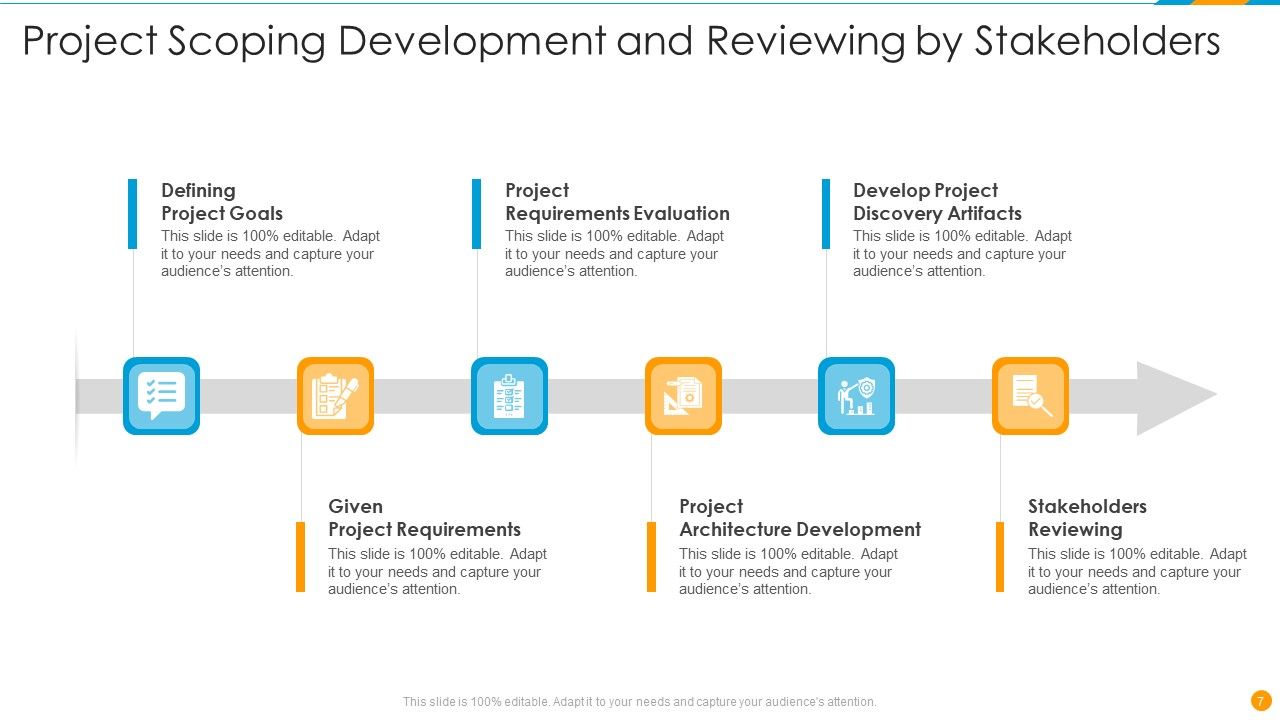 Project Scoping Development and Reviewing by Stakeholders

Defining Project Goals
This slide is 100% editable. Adapt it to your needs and capture your audience's attention.

Project Requirements Evaluation
This slide is 100% editable. Adapt it to your needs and capture your audience's attention.

Develop Project Discovery Artifacts
This slide is 100% editable. Adapt it to your needs and capture your audience's attention.

Given Project Requirements
This slide is 100% editable. Adapt it to your needs and capture your audience's attention.

Project Architecture Development
This slide is 100% editable. Adapt it to your needs and capture your audience's attention.

Stakeholders Reviewing
This slide is 100% editable. Adapt it to your needs and capture your audience's attention.

This slide is 100% editable. Adapt it to your needs and capture your audience's attention.

7